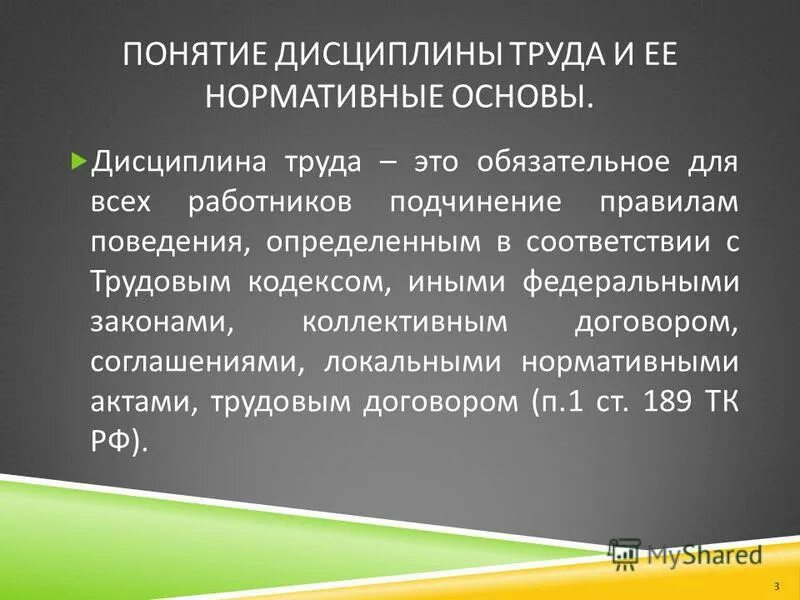 ПОНЯТИЕ ДИСЦИПЛИНЫ ТРУДА И ЕЕ НОРМАТИВНЫЕ ОСНОВЫ.

Дисциплина труда – это обязательное для всех работников подчинение правилам поведения, определенным в соответствии с Трудовым кодексом, иными федеральными законами, коллективным договором, соглашениями, локальными нормативными актами, трудовым договором (п.1 ст. 189 ТК РФ).

MyShared

3